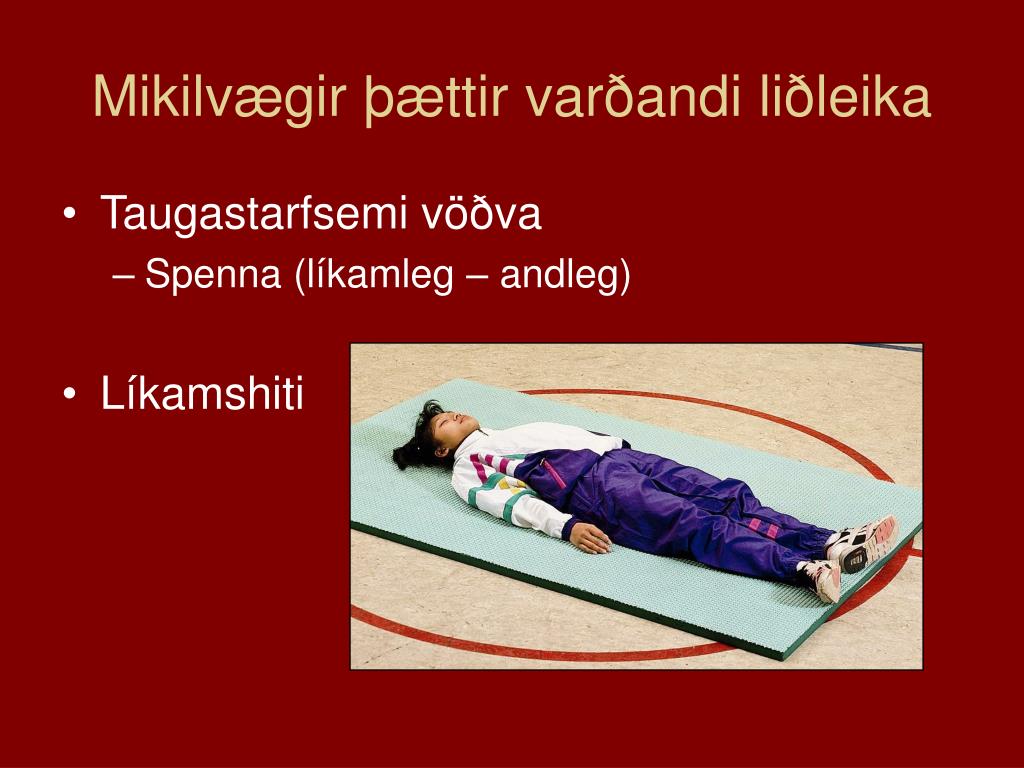 Mikilvægir þættir varðandi liðleika

• Taugastarfsemi vöðva
 – Spenna (líkamleg – andleg)

• Líkamshiti